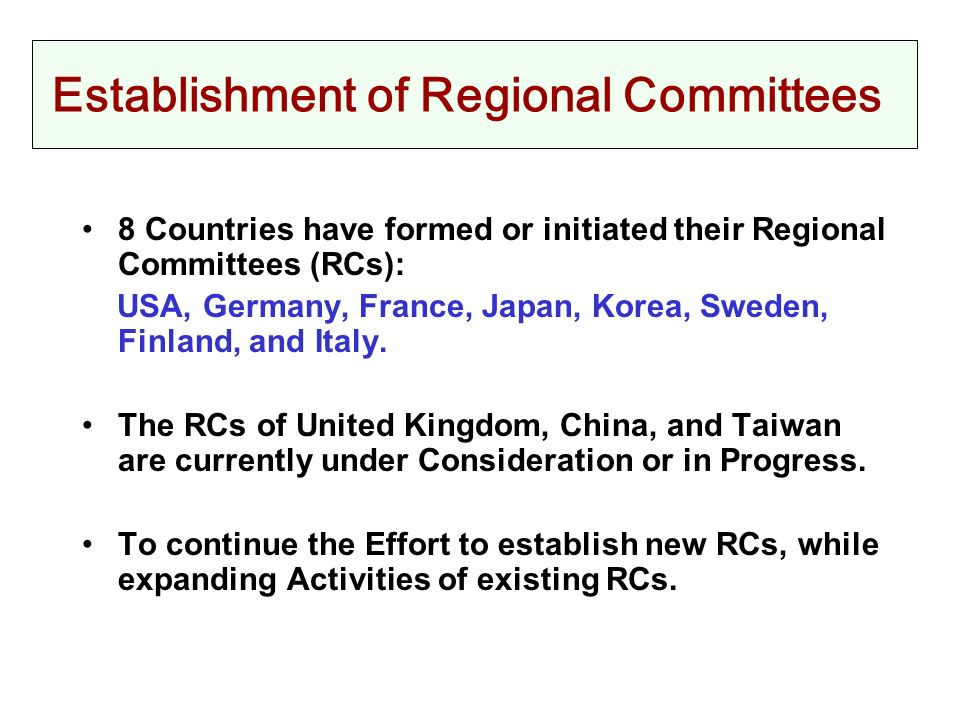 Establishment of Regional Committees

• 8 Countries have formed or initiated their Regional Committees (RCs):

USA, Germany, France, Japan, Korea, Sweden, Finland, and Italy.

• The RCs of United Kingdom, China, and Taiwan are currently under Consideration or in Progress.

• To continue the Effort to establish new RCs, while expanding Activities of existing RCs.